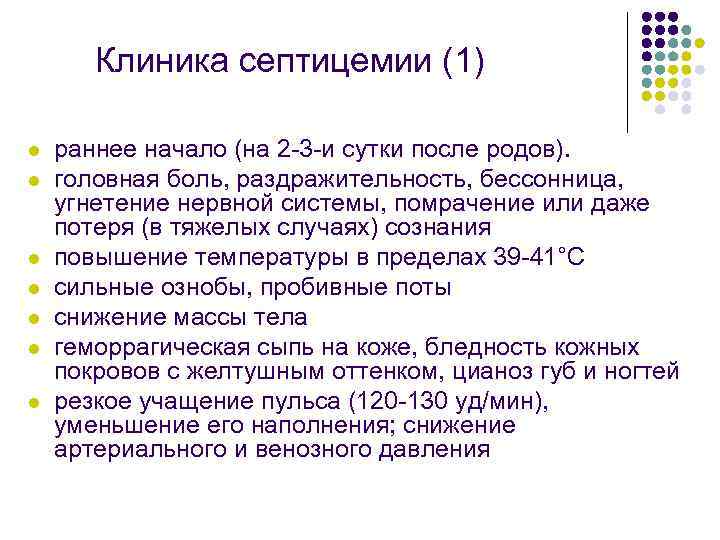 Клиника септицемии (1)

- раннее начало (на 2-3-и сутки после родов).
- головная боль, раздражительность, бессонница, угнетение нервной системы, помрачение или даже потеря (в тяжелых случаях) сознания
- повышение температуры в пределах 39-41°С
- сильные ознобы, пробивные поты
- снижение массы тела
- геморрагическая сыпь на коже, бледность кожных покровов с желтушным оттенком, цианоз губ и ногтей
- резкое учащение пульса (120-130 уд/мин), уменьшение его наполнения; снижение артериального и венозного давления